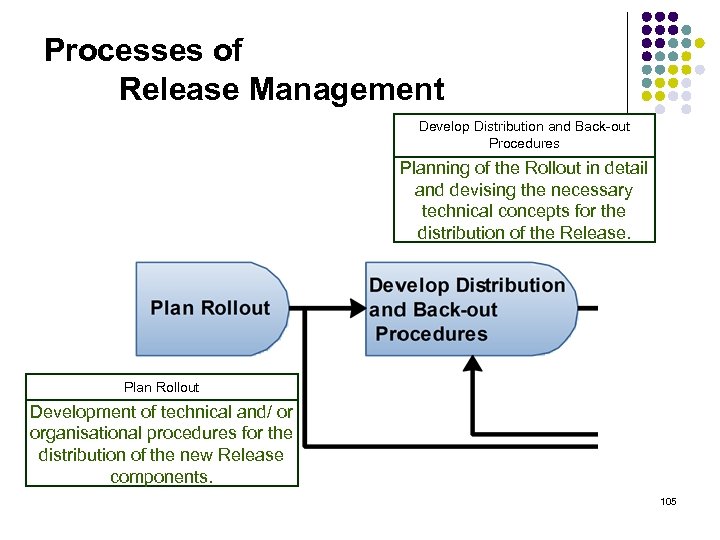 Processes of
Release Management

Develop Distribution and Back-out Procedures

Planning of the Rollout in detail and devising the necessary technical concepts for the distribution of the Release.

Plan Rollout

Develop Distribution and Back-out Procedures

Plan Rollout

Development of technical and/ or organisational procedures for the distribution of the new Release components.

105